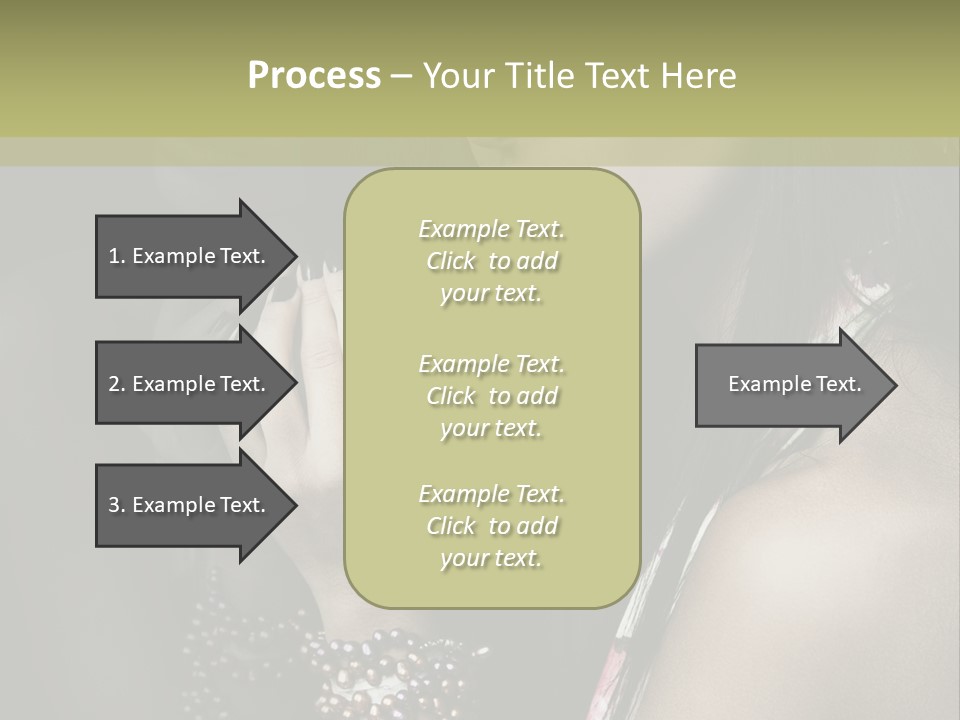 Process – Your Title Text Here

1. Example Text.

2. Example Text.

3. Example Text.

Example Text. Click to add your text.

Example Text. Click to add your text.

Example Text. Click to add your text.

Example Text.